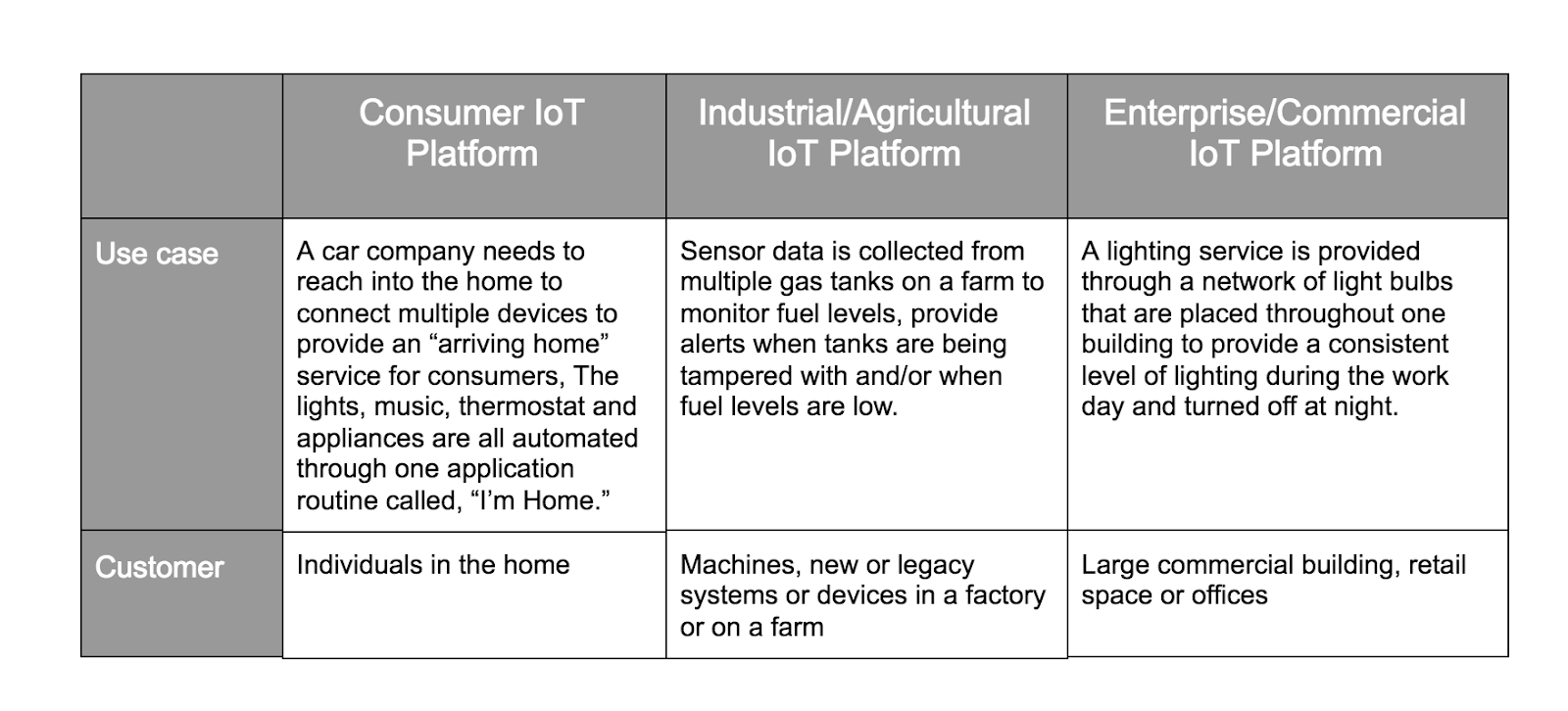 |  | Consumer IoT Platform | Industrial/Agricultural IoT Platform | Enterprise/Commercial IoT Platform |
|---|---|---|---|
| Use case | A car company needs to reach into the home to connect multiple devices to provide an “arriving home” service for consumers, The lights, music, thermostat and appliances are all automated through one application routine called, “I’m Home.” | Sensor data is collected from multiple gas tanks on a farm to monitor fuel levels, provide alerts when tanks are being tampered with and/or when fuel levels are low. | A lighting service is provided through a network of light bulbs that are placed throughout one building to provide a consistent level of lighting during the work day and turned off at night. |
| Customer | Individuals in the home | Machines, new or legacy systems or devices in a factory or on a farm | Large commercial building, retail space or offices |